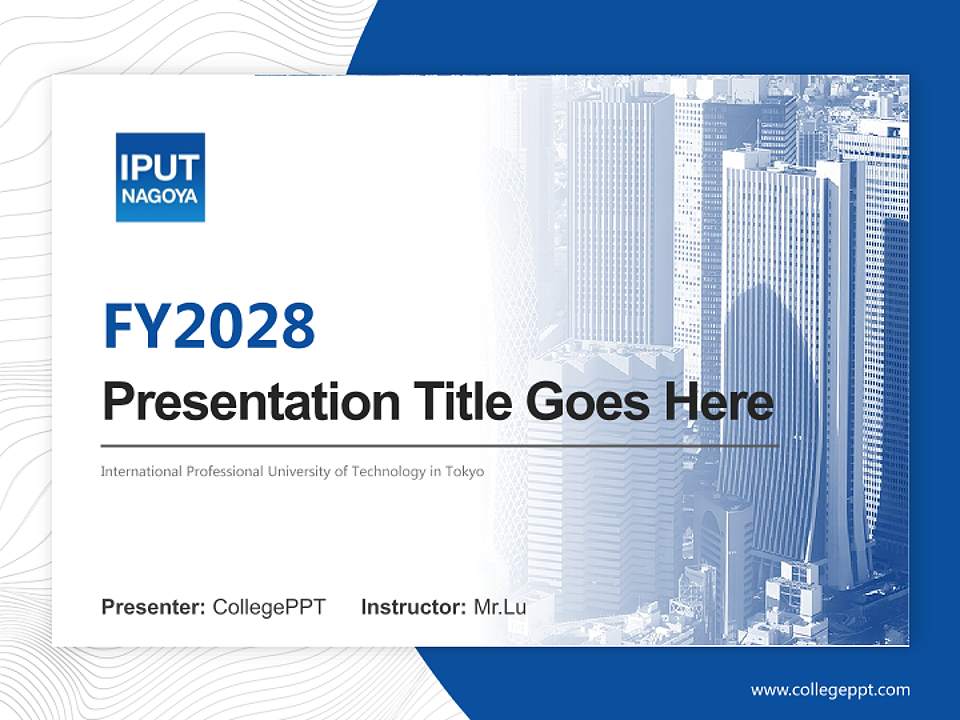 IPUT
NAGOYA

FY2028

Presentation Title Goes Here

International Professional University of Technology in Tokyo

Presenter: CollegePPT Instructor: Mr.Lu

www.collegeppt.com